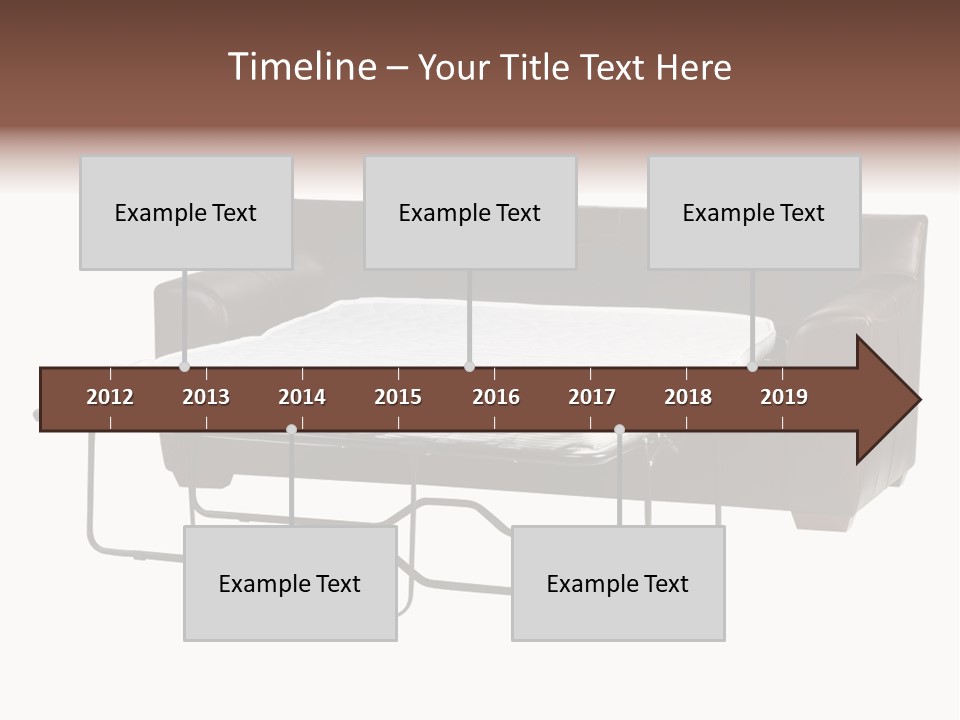 Timeline – Your Title Text Here

Example Text

Example Text

Example Text

2012 2013 2014 2015 2016 2017 2018 2019

Example Text

Example Text